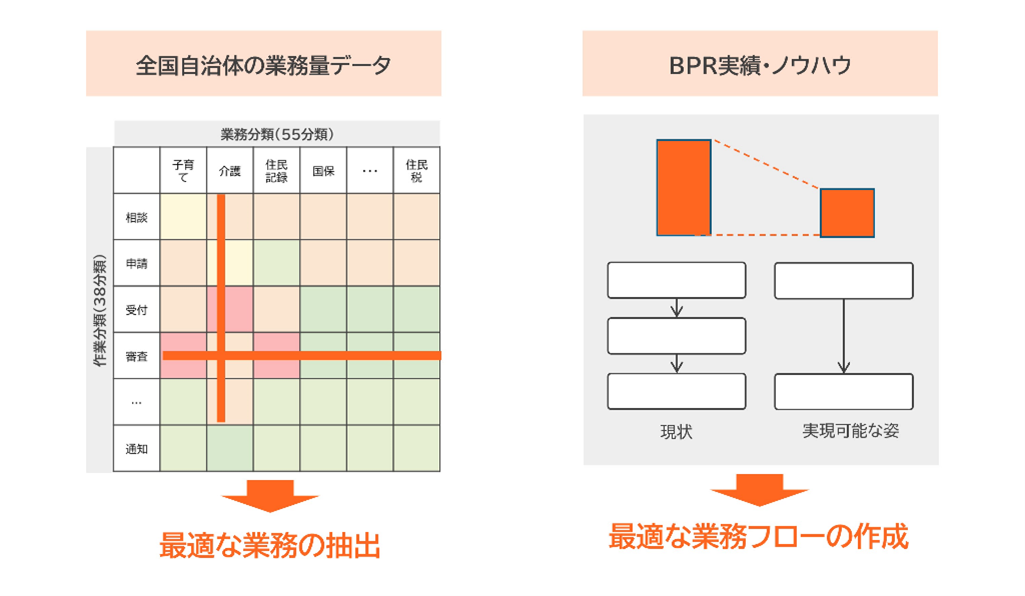 全国自治体の業務量データ

業務分類(55分類)

作業分類(38分類)

|  | 子育て | 介護 | 住民記録 | 国保 | … | 住民税 |
|---|---|---|---|---|---|---|
| 相談 |  |  |  |  |  |  |
| 申請 |  |  |  |  |  |  |
| 受付 |  |  |  |  |  |  |
| 審査 |  |  |  |  |  |  |
| … |  |  |  |  |  |  |
| 通知 |  |  |  |  |  |  |

最適な業務の抽出

BPR実績・ノウハウ

現状

実現可能な姿

最適な業務フローの作成